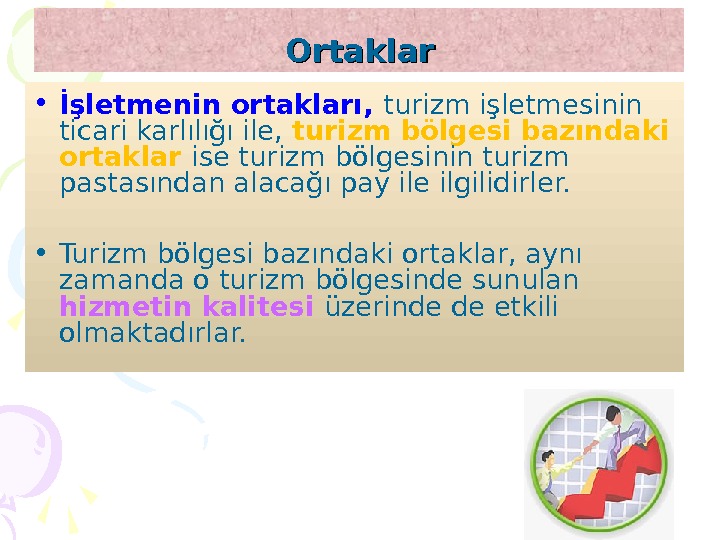 Ortaklar

• İşletmenin ortakları, turizm işletmesinin ticari karlılığı ile, turizm bölgesi bazındaki ortaklar ise turizm bölgesinin turizm pastasından alacağı pay ile ilgilidirler.

• Turizm bölgesi bazındaki ortaklar, aynı zamanda o turizm bölgesinde sunulan hizmetin kalitesi üzerinde de etkili olmaktadırlar.